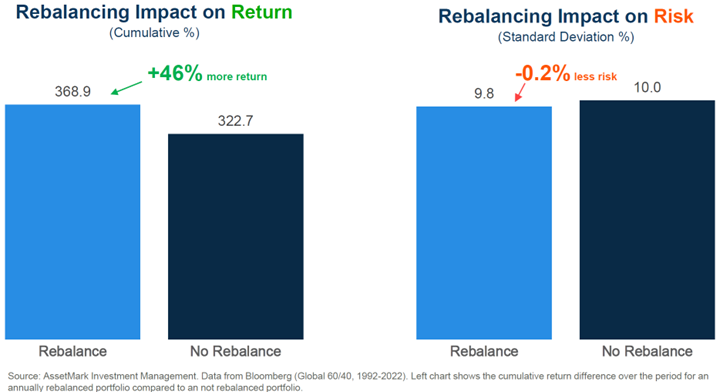 Rebalancing Impact on Return
(Cumulative %)

+46% more return

368.9

322.7

Rebalance

No Rebalance

Rebalancing Impact on Risk
(Standard Deviation %)

-0.2% less risk

9.8

10.0

Rebalance

No Rebalance

Source: AssetMark Investment Management. Data from Bloomberg (Global 60/40, 1992-2022). Left chart shows the cumulative return difference over the period for an annually rebalanced portfolio compared to an not rebalanced portfolio.